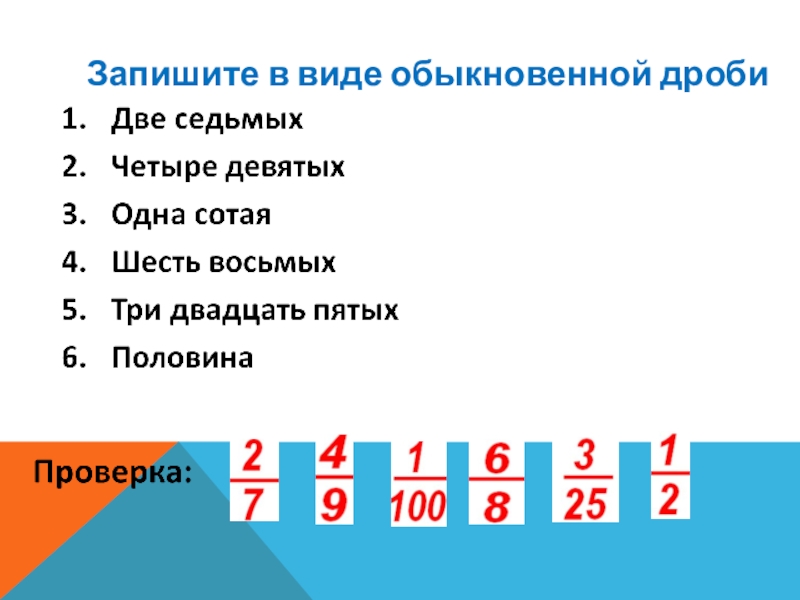 Запишите в виде обыкновенной дроби

1. Две седьмых
2. Четыре девятых
3. Одна сотая
4. Шесть восьмых
5. Три двадцать пятых
6. Половина

Проверка: $\frac{2}{7}$ $\frac{4}{9}$ $\frac{1}{100}$ $\frac{6}{8}$ $\frac{3}{25}$ $\frac{1}{2}$